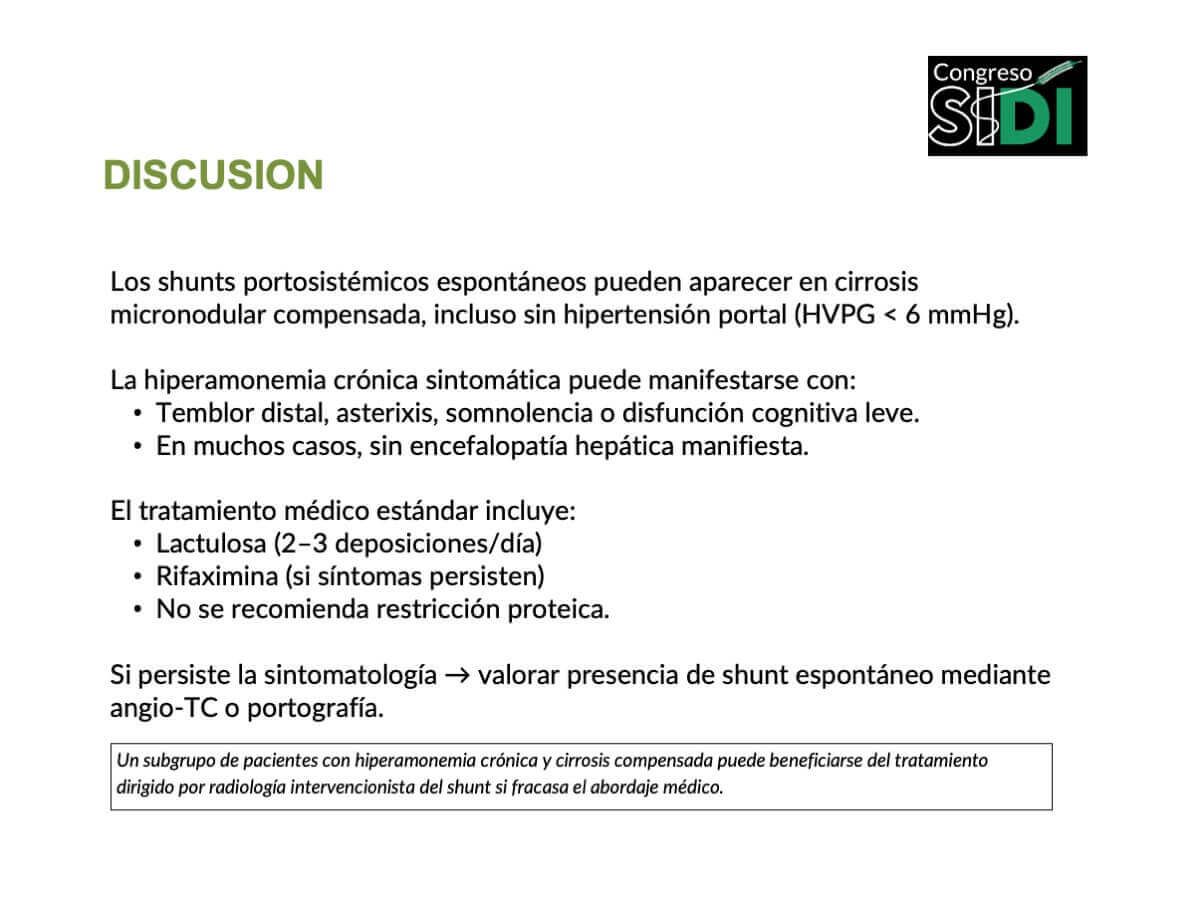 Congreso SIDI

DISCUSION

Los shunts portosistémicos espontáneos pueden aparecer en cirrosis micronodular compensada, incluso sin hipertensión portal (HVPG < 6 mmHg).

La hiperamonemia crónica sintomática puede manifestarse con:
• Temblor distal, asterixis, somnolencia o disfunción cognitiva leve.
• En muchos casos, sin encefalopatía hepática manifiesta.

El tratamiento médico estándar incluye:
• Lactulosa (2–3 deposiciones/día)
• Rifaximina (si síntomas persisten)
• No se recomienda restricción proteica.

Si persiste la sintomatología → valorar presencia de shunt espontáneo mediante angio-TC o portografía.

Un subgrupo de pacientes con hiperamonemia crónica y cirrosis compensada puede beneficiarse del tratamiento dirigido por radiología intervencionista del shunt si fracasa el abordaje médico.